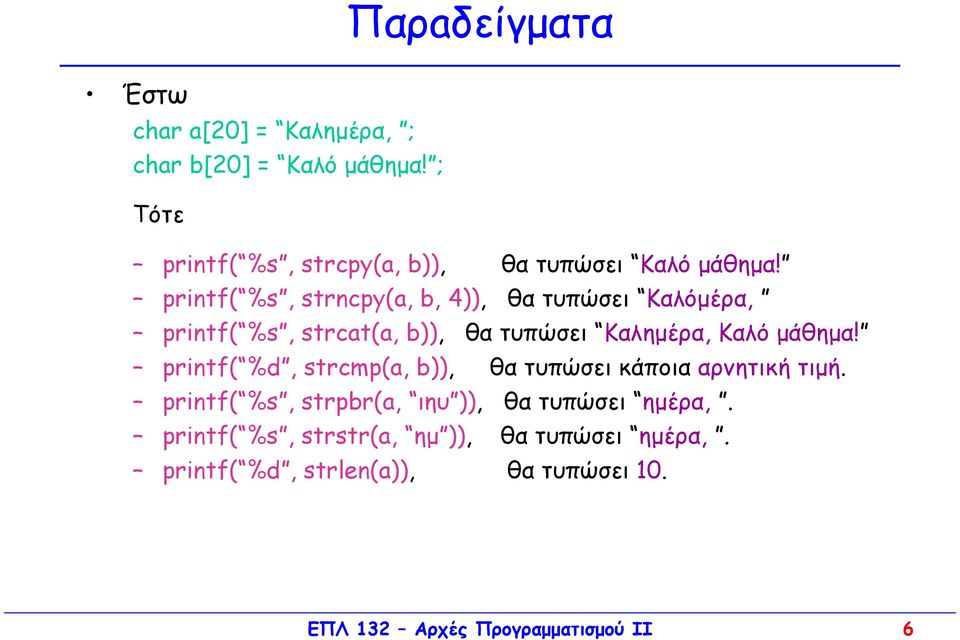 Παραδείγματα

• Έστω

char a[20] = “Καλημέρα, ”;
char b[20] = “Καλό μάθημα!”;

Τότε

– printf(“%s”, strcpy(a, b)), θα τυπώσει “Καλό μάθημα!”
– printf(“%s”, strncpy(a, b, 4)), θα τυπώσει “Καλόμέρα, ”
– printf(“%s”, strcat(a, b)), θα τυπώσει “Καλημέρα, Καλό μάθημα!”
– printf(“%d”, strcmp(a, b)), θα τυπώσει κάποια αρνητική τιμή.
– printf(“%s”, strpbr(a, “ιηυ”)), θα τυπώσει “ημέρα, ”.
– printf(“%s”, strstr(a, “ημ”)), θα τυπώσει “ημέρα, ”.
– printf(“%d”, strlen(a)), θα τυπώσει 10.

ΕΠΛ 132 – Αρχές Προγραμματισμού ΙΙ 6